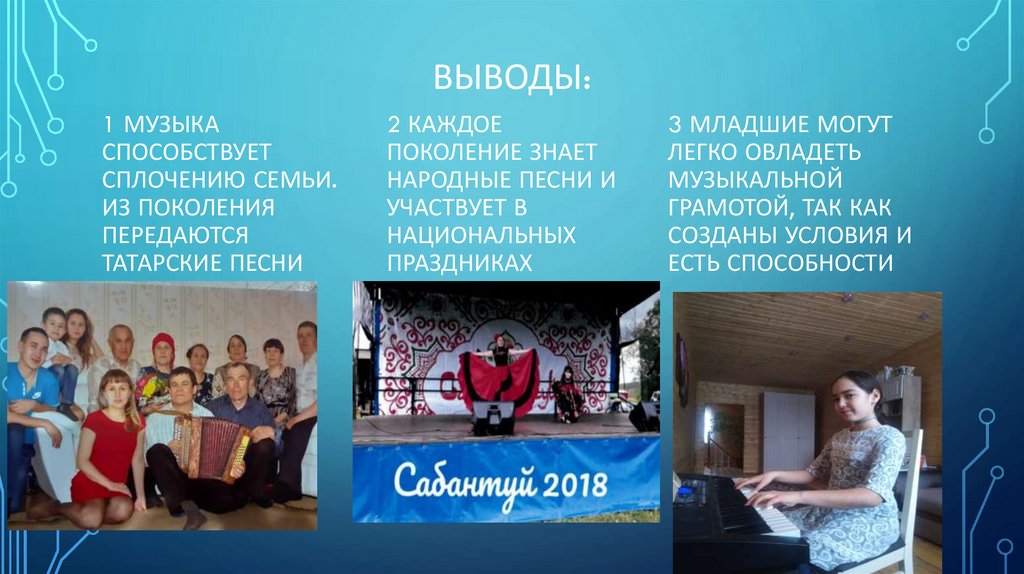 ВЫВОДЫ:

1 МУЗЫКА СПОСОБСТВУЕТ СПЛОЧЕНИЮ СЕМЬИ. ИЗ ПОКОЛЕНИЯ ПЕРЕДАЮТСЯ ТАТАРСКИЕ ПЕСНИ

2 КАЖДОЕ ПОКОЛЕНИЕ ЗНАЕТ НАРОДНЫЕ ПЕСНИ И УЧАСТВУЕТ В НАЦИОНАЛЬНЫХ ПРАЗДНИКАХ

3 МЛАДШИЕ МОГУТ ЛЕГКО ОВЛАДЕТЬ МУЗЫКАЛЬНОЙ ГРАМОТОЙ, ТАК КАК СОЗДАНЫ УСЛОВИЯ И ЕСТЬ СПОСОБНОСТИ

Сабантуй 2018